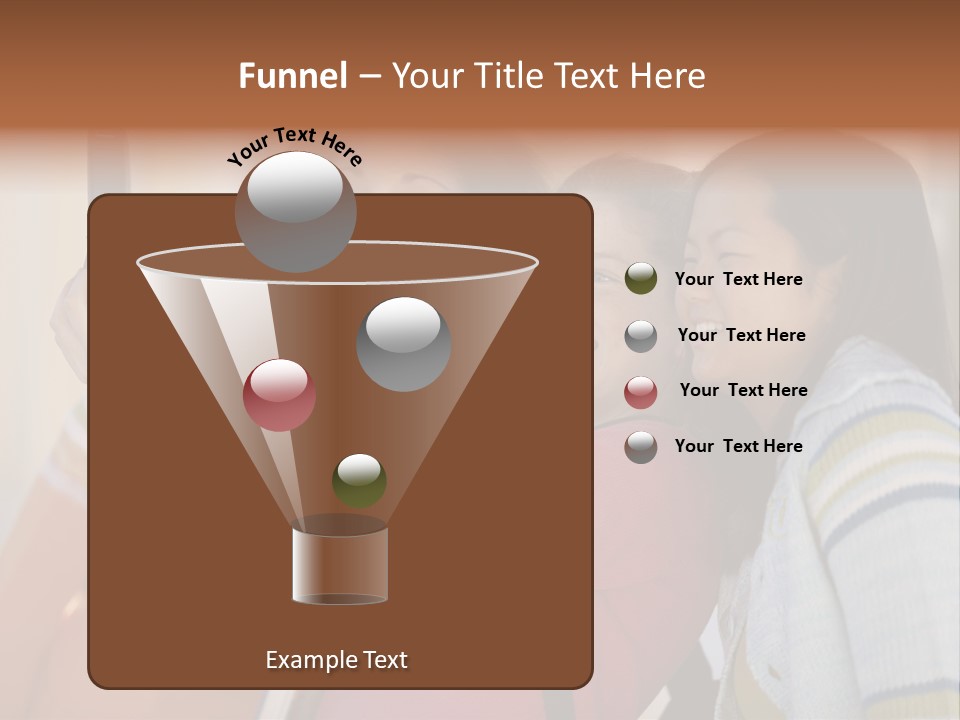 Funnel – Your Title Text Here

Your Text Here

Your Text Here

Your Text Here

Your Text Here

Your Text Here

Example Text